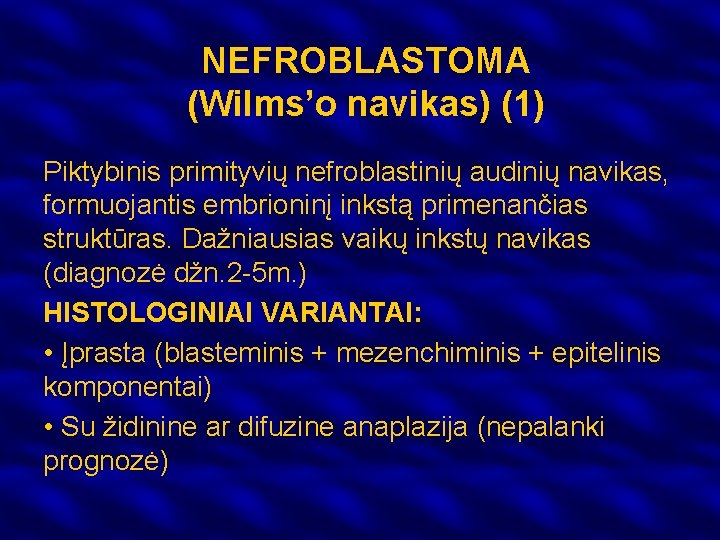 NEFROBLASTOMA
(Wilms’o navikas) (1)

Piktybinis primityvių nefroblastinių audinių navikas, formuojantis embrioninį inkstą primenančias struktūras. Dažniausias vaikų inkstų navikas (diagnozė džn.2-5m.)

HISTOLOGINIAI VARIANTAI:

• Įprasta (blasteminis + mezenchiminis + epitelinis komponentai)

• Su židinine ar difuzine anaplazija (nepalanki prognozė)